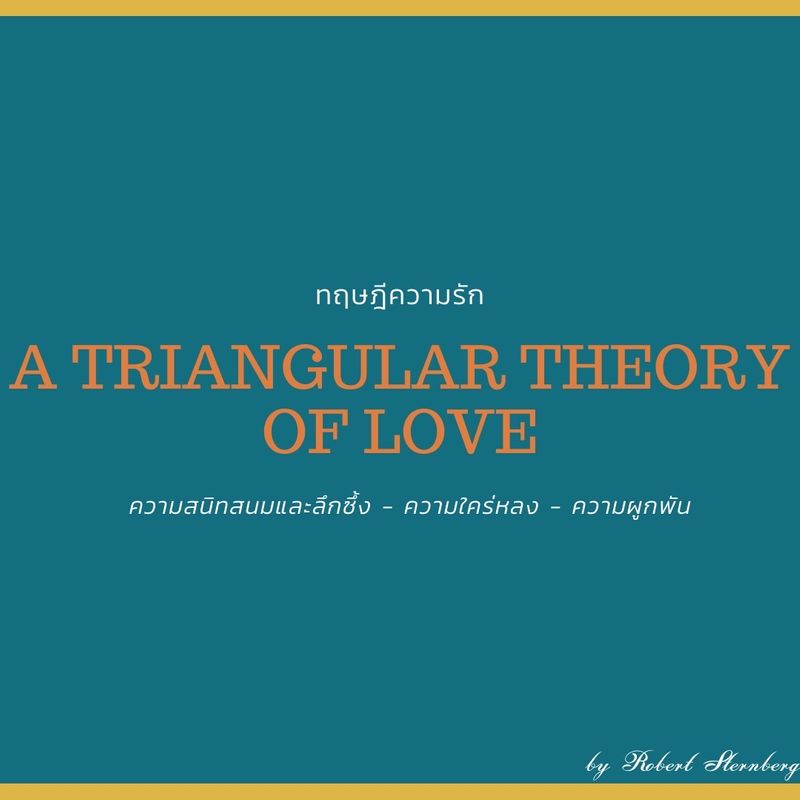 ทฤษฎีความรัก

A TRIANGULAR THEORY OF LOVE

ความสนิทสนมและลึกซึ้ง - ความใคร่หลง - ความผูกพัน

by Robert Sternberg